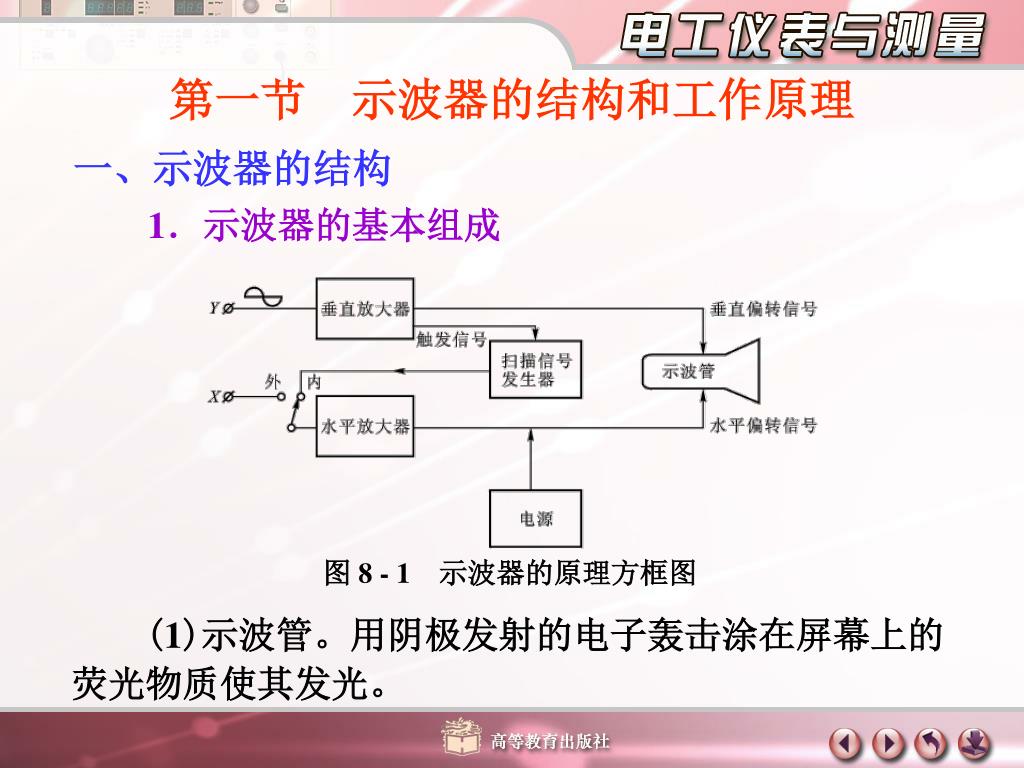 电工仪表与测量

第一节　示波器的结构和工作原理

一、示波器的结构

1．示波器的基本组成

Y
垂直放大器
垂直偏转信号
触发信号
扫描信号发生器
示波管
X
外
内
水平放大器
水平偏转信号
电源

图 8 - 1　示波器的原理方框图

(1)示波管。用阴极发射的电子轰击涂在屏幕上的荧光物质使其发光。

高等教育出版社